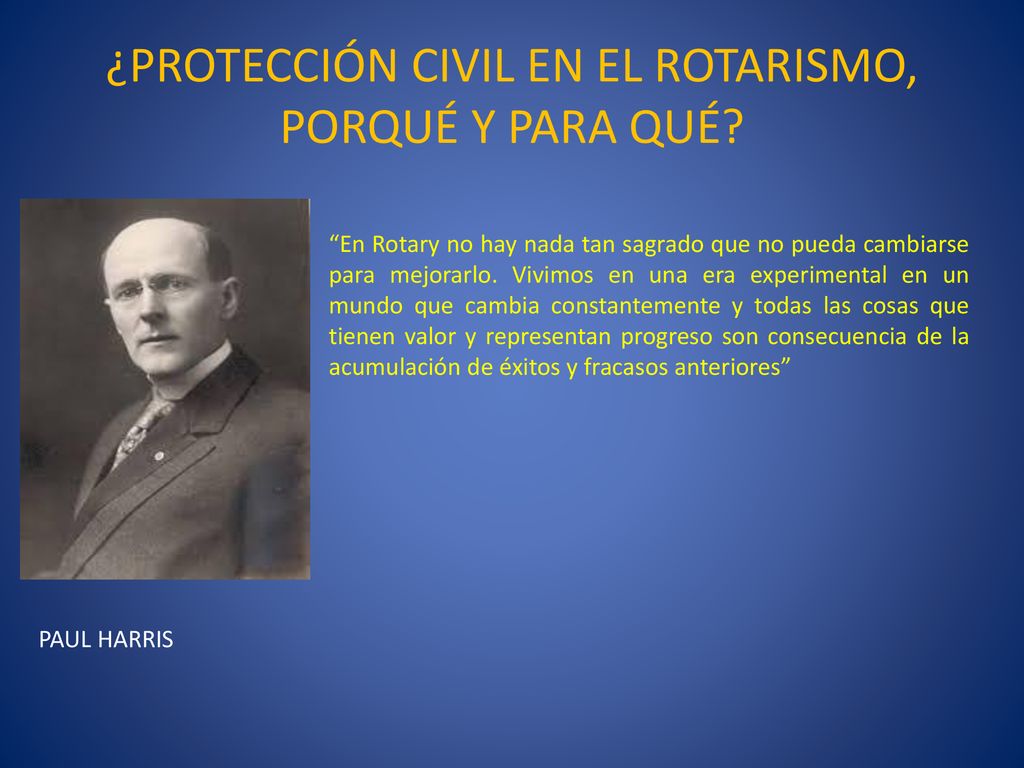 ¿PROTECCIÓN CIVIL EN EL ROTARISMO, PORQUÉ Y PARA QUÉ?

“En Rotary no hay nada tan sagrado que no pueda cambiarse para mejorarlo. Vivimos en una era experimental en un mundo que cambia constantemente y todas las cosas que tienen valor y representan progreso son consecuencia de la acumulación de éxitos y fracasos anteriores”

PAUL HARRIS